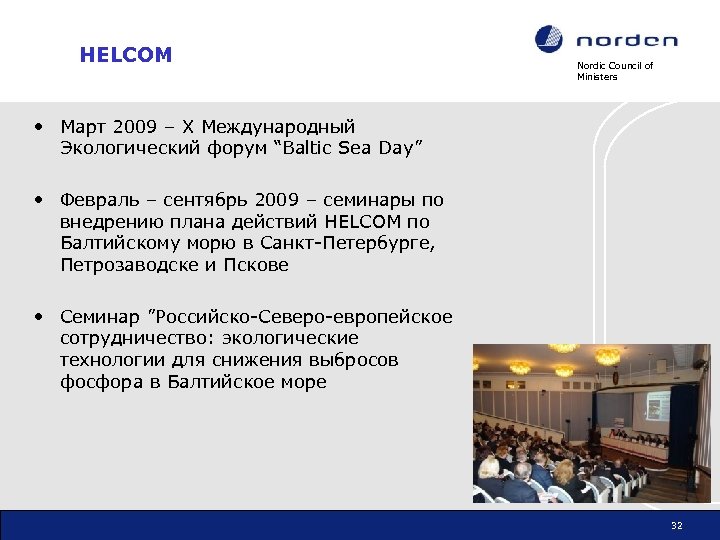 HELCOM

norden

Nordic Council of Ministers

• Март 2009 – X Международный Экологический форум “Baltic Sea Day”

• Февраль – сентябрь 2009 – семинары по внедрению плана действий HELCOM по Балтийскому морю в Санкт-Петербурге, Петрозаводске и Пскове

• Семинар ”Российско-Северо-европейское сотрудничество: экологические технологии для снижения выбросов фосфора в Балтийское море

32